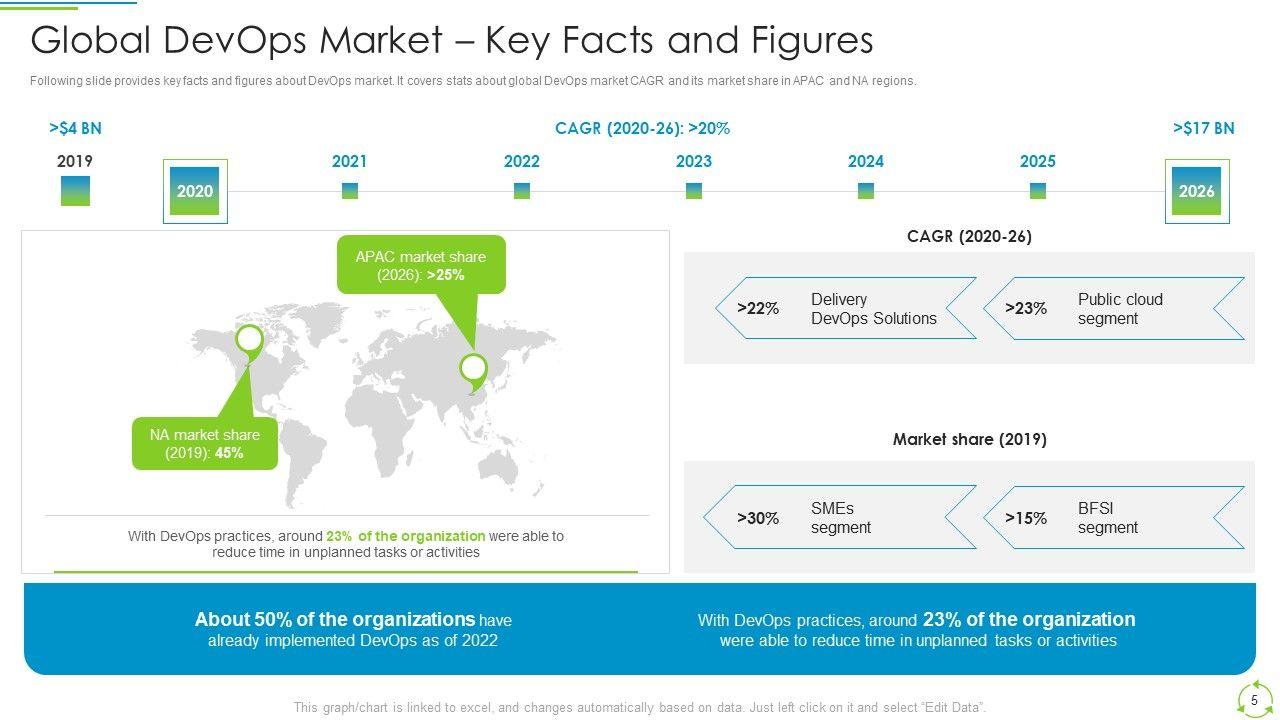 Global DevOps Market – Key Facts and Figures

Following slide provides key facts and figures about DevOps market. It covers stats about global DevOps market CAGR and its market share in APAC and NA regions.

>$4 BN

CAGR (2020-26): >20%

>$17 BN

2019

2020

2021

2022

2023

2024

2025

2026

APAC market share (2026): >25%

NA market share (2019): 45%

With DevOps practices, around 23% of the organization were able to reduce time in unplanned tasks or activities

CAGR (2020-26)

>22% Delivery DevOps Solutions

>23% Public cloud segment

Market share (2019)

>30% SMEs segment

>15% BFSI segment

About 50% of the organizations have already implemented DevOps as of 2022

With DevOps practices, around 23% of the organization were able to reduce time in unplanned tasks or activities

This graph/chart is linked to excel, and changes automatically based on data. Just left click on it and select "Edit Data".

5